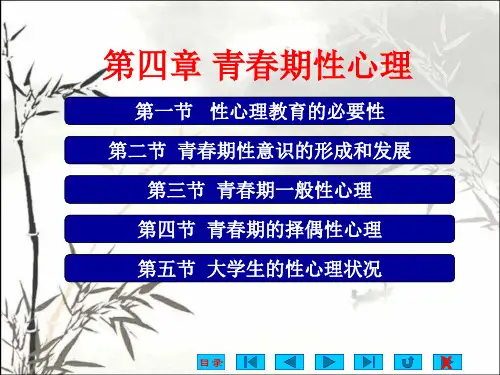 第四章 青春期性心理

第一节 性心理教育的必要性

第二节 青春期性意识的形成和发展

第三节 青春期一般性心理

第四节 青春期的择偶性心理

第五节 大学生的性心理状况

目录